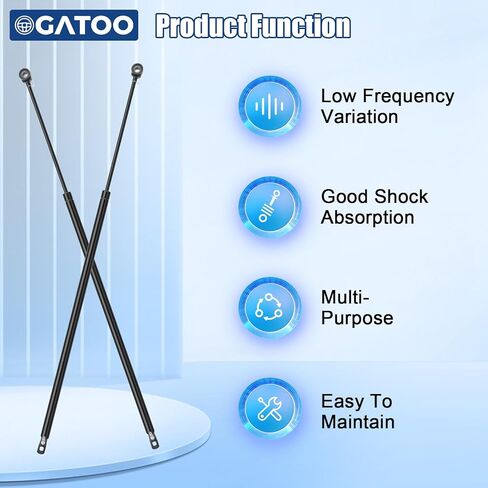 GATOO

Product Function

Low Frequency Variation

Good Shock Absorption

Multi-Purpose

Easy To Maintain